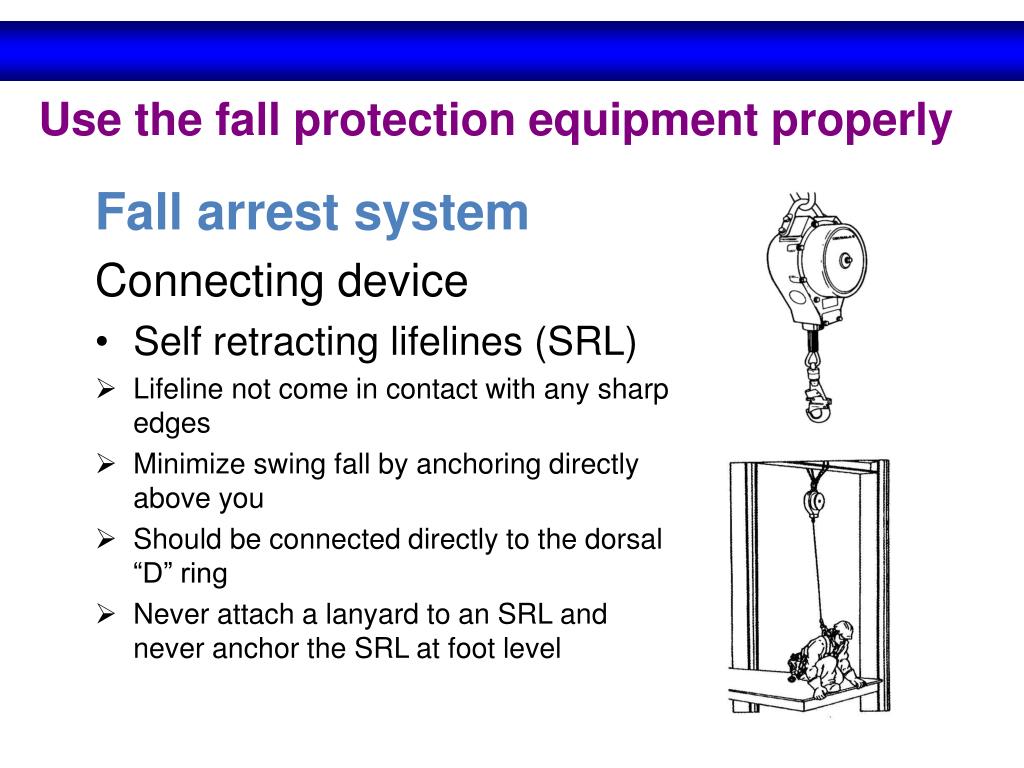 Use the fall protection equipment properly

Fall arrest system

Connecting device

• Self retracting lifelines (SRL)

➢ Lifeline not come in contact with any sharp edges

➢ Minimize swing fall by anchoring directly above you

➢ Should be connected directly to the dorsal “D” ring

➢ Never attach a lanyard to an SRL and never anchor the SRL at foot level